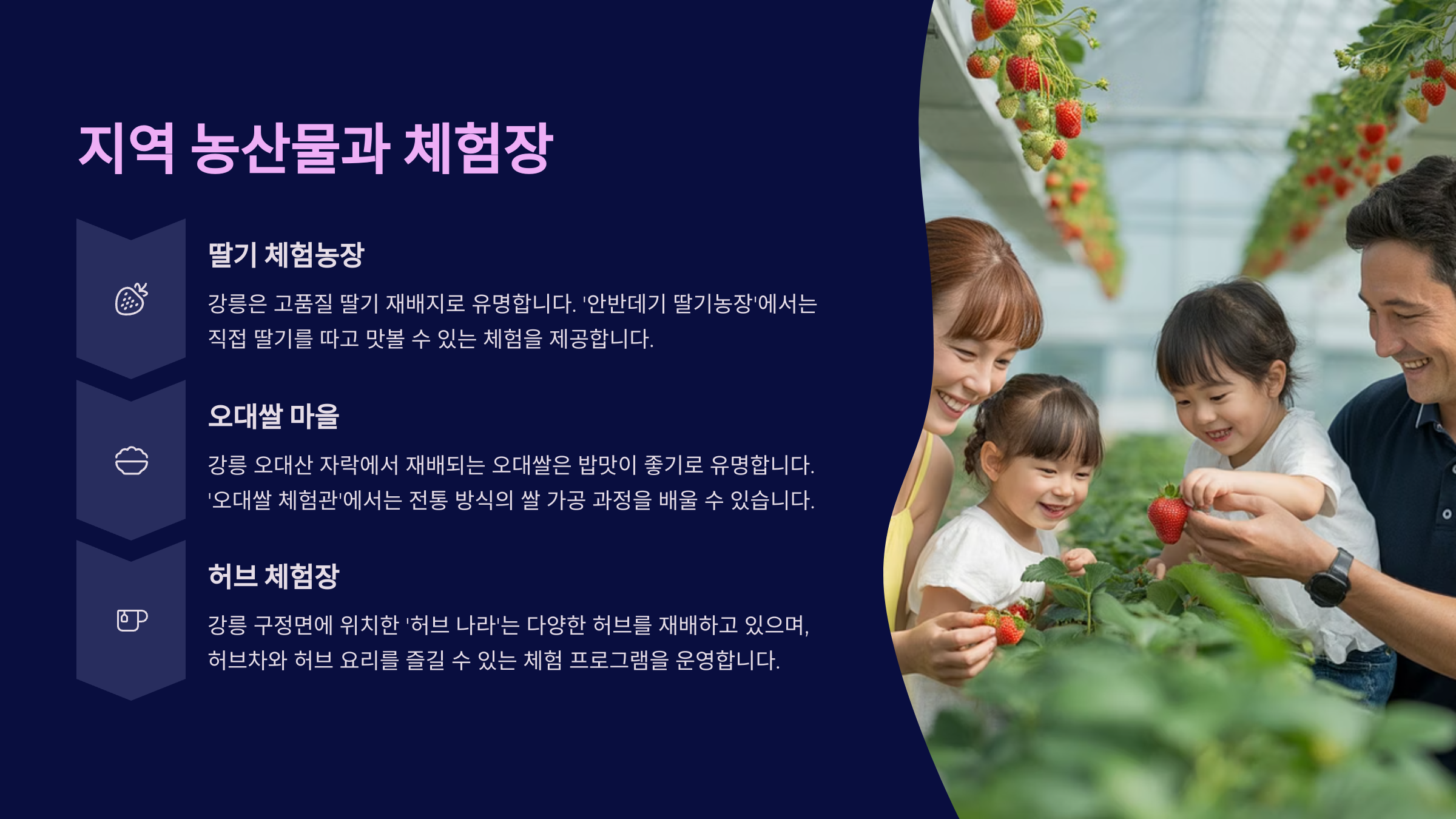 지역 농산물과 체험장

딸기 체험농장

강릉은 고품질 딸기 재배지로 유명합니다. '안반데기 딸기농장'에서는 직접 딸기를 따고 맛볼 수 있는 체험을 제공합니다.

오대쌀 마을

강릉 오대산 자락에서 재배되는 오대쌀은 밥맛이 좋기로 유명합니다. '오대쌀 체험관'에서는 전통 방식의 쌀 가공 과정을 배울 수 있습니다.

허브 체험장

강릉 구정면에 위치한 '허브 나라'는 다양한 허브를 재배하고 있으며, 허브차와 허브 요리를 즐길 수 있는 체험 프로그램을 운영합니다.